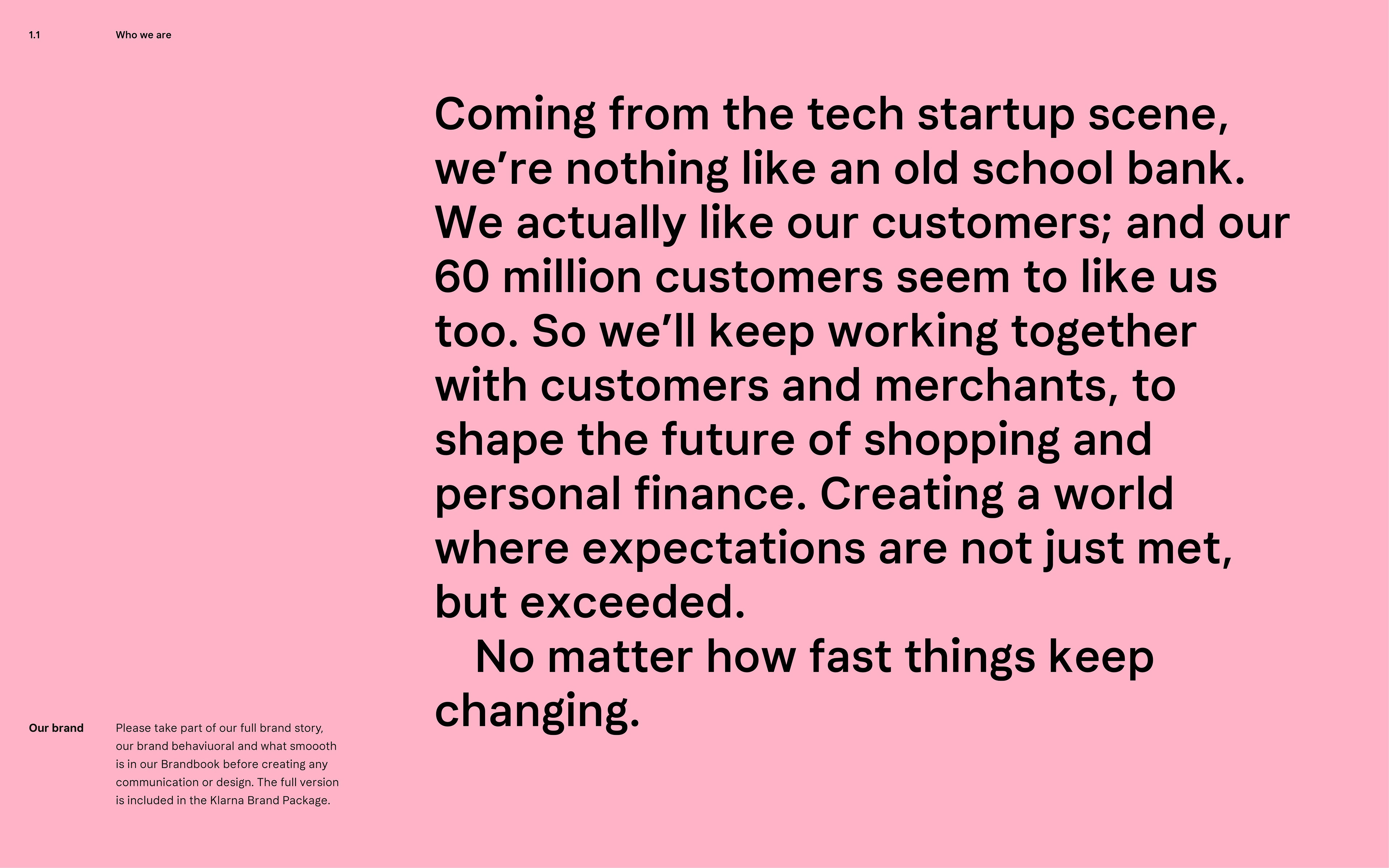 1.1 Who we are

Coming from the tech startup scene, we’re nothing like an old school bank. We actually like our customers; and our 60 million customers seem to like us too. So we’ll keep working together with customers and merchants, to shape the future of shopping and personal finance. Creating a world where expectations are not just met, but exceeded.

No matter how fast things keep changing.

Our brand

Please take part of our full brand story, our brand behaviuoral and what smoooth is in our Brandbook before creating any communication or design. The full version is included in the Klarna Brand Package.